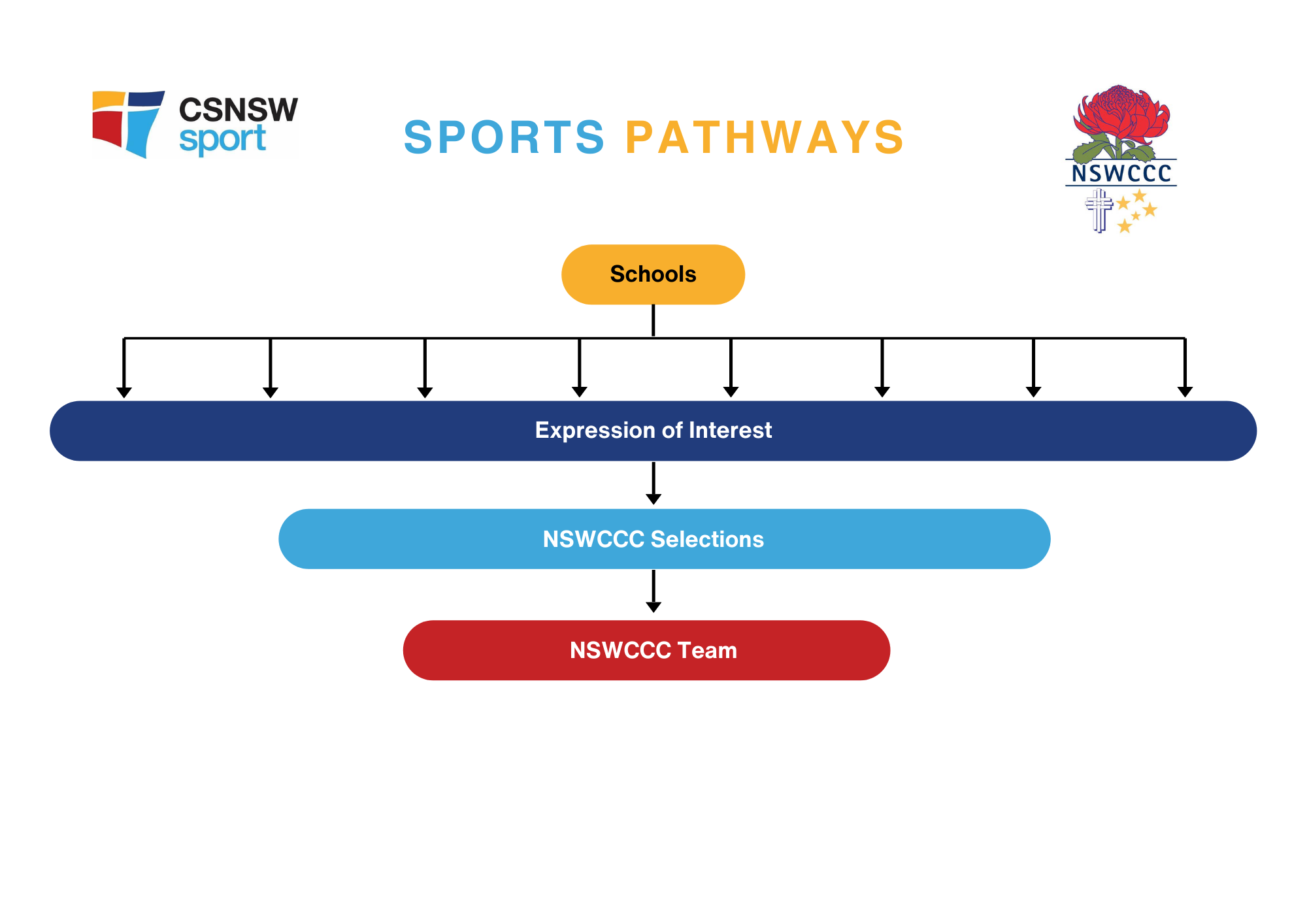 CSNSW sport

SPORTS PATHWAYS

NSWCCC

Schools

Expression of Interest

NSWCCC Selections

NSWCCC Team